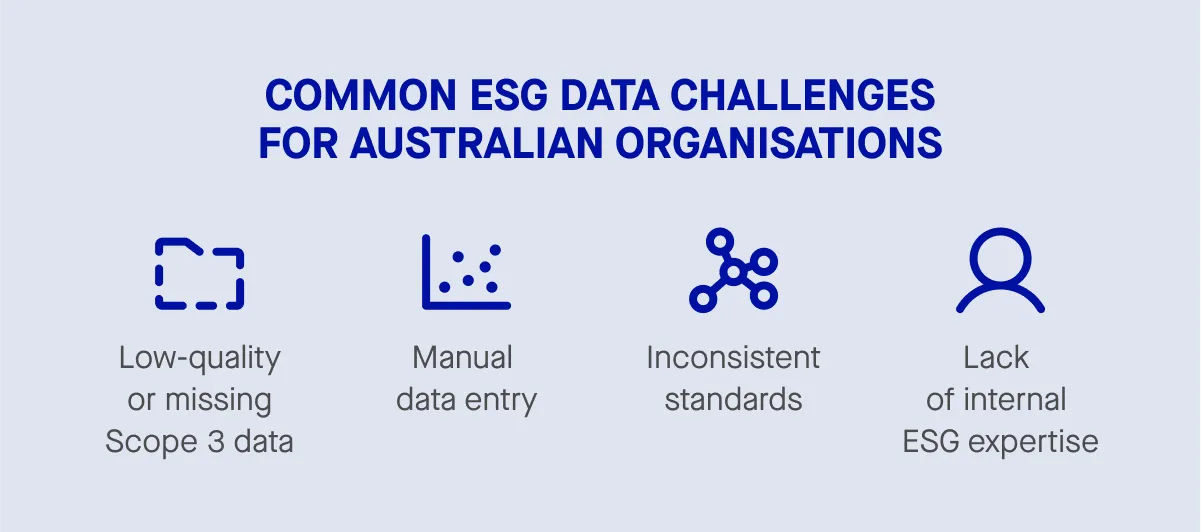 COMMON ESG DATA CHALLENGES FOR AUSTRALIAN ORGANISATIONS

Low-quality or missing Scope 3 data

Manual data entry

Inconsistent standards

Lack of internal ESG expertise